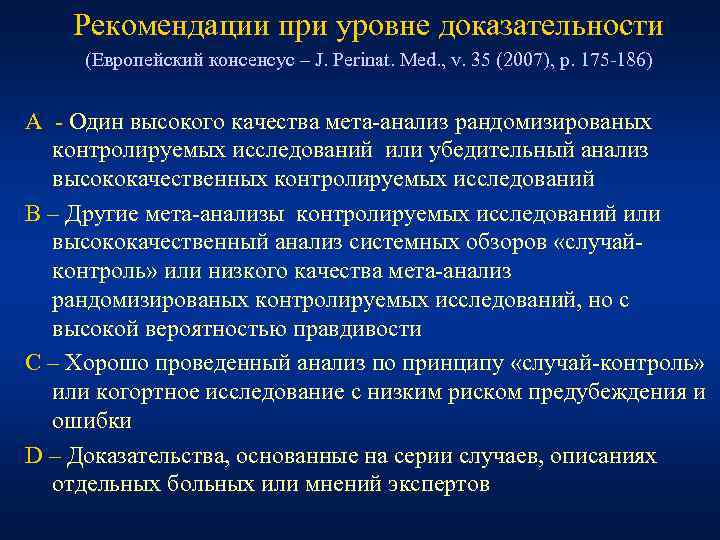 Рекомендации при уровне доказательности
(Европейский консенсус – J. Perinat. Med., v. 35 (2007), p. 175-186)

A - Один высокого качества мета-анализ рандомизированых контролируемых исследований или убедительный анализ высококачественных контролируемых исследований

B – Другие мета-анализы контролируемых исследований или высококачественный анализ системных обзоров «случай-контроль» или низкого качества мета-анализ рандомизированых контролируемых исследований, но с высокой вероятностью правдивости

C – Хорошо проведенный анализ по принципу «случай-контроль» или когортное исследование с низким риском предубеждения и ошибки

D – Доказательства, основанные на серии случаев, описаниях отдельных больных или мнений экспертов